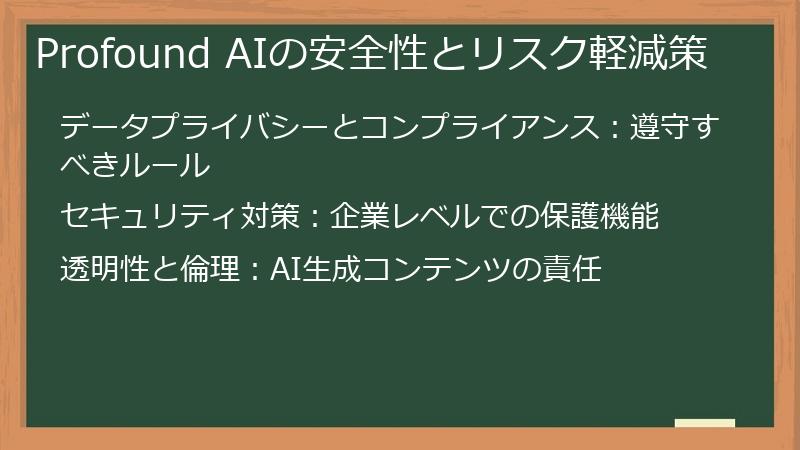 Profound AIの安全性とリスク軽減策

データプライバシーとコンプライアンス：遵守すべきルール

セキュリティ対策：企業レベルでの保護機能

透明性と倫理：AI生成コンテンツの責任